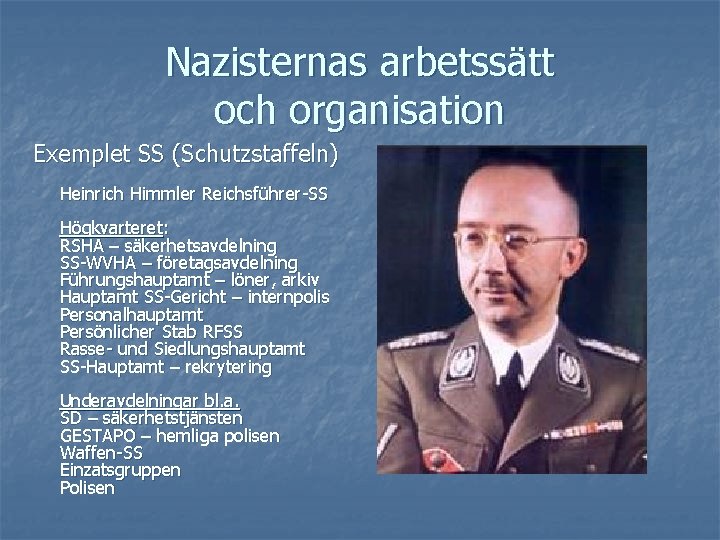 Nazisternas arbetssätt och organisation

Exemplet SS (Schutzstaffeln)

Heinrich Himmler Reichsführer-SS

Högkvarteret:
RSHA – säkerhetsavdelning
SS-WVHA – företagsavdelning
Führungshauptamt – löner, arkiv
Hauptamt SS-Gericht – internpolis
Personalhauptamt
Persönlicher Stab RFSS
Rasse- und Siedlungshauptamt
SS-Hauptamt – rekrytering

Underavdelningar bl.a.
SD – säkerhetstjänsten
GESTAPO – hemliga polisen
Waffen-SS
Einzatsgruppen
Polisen